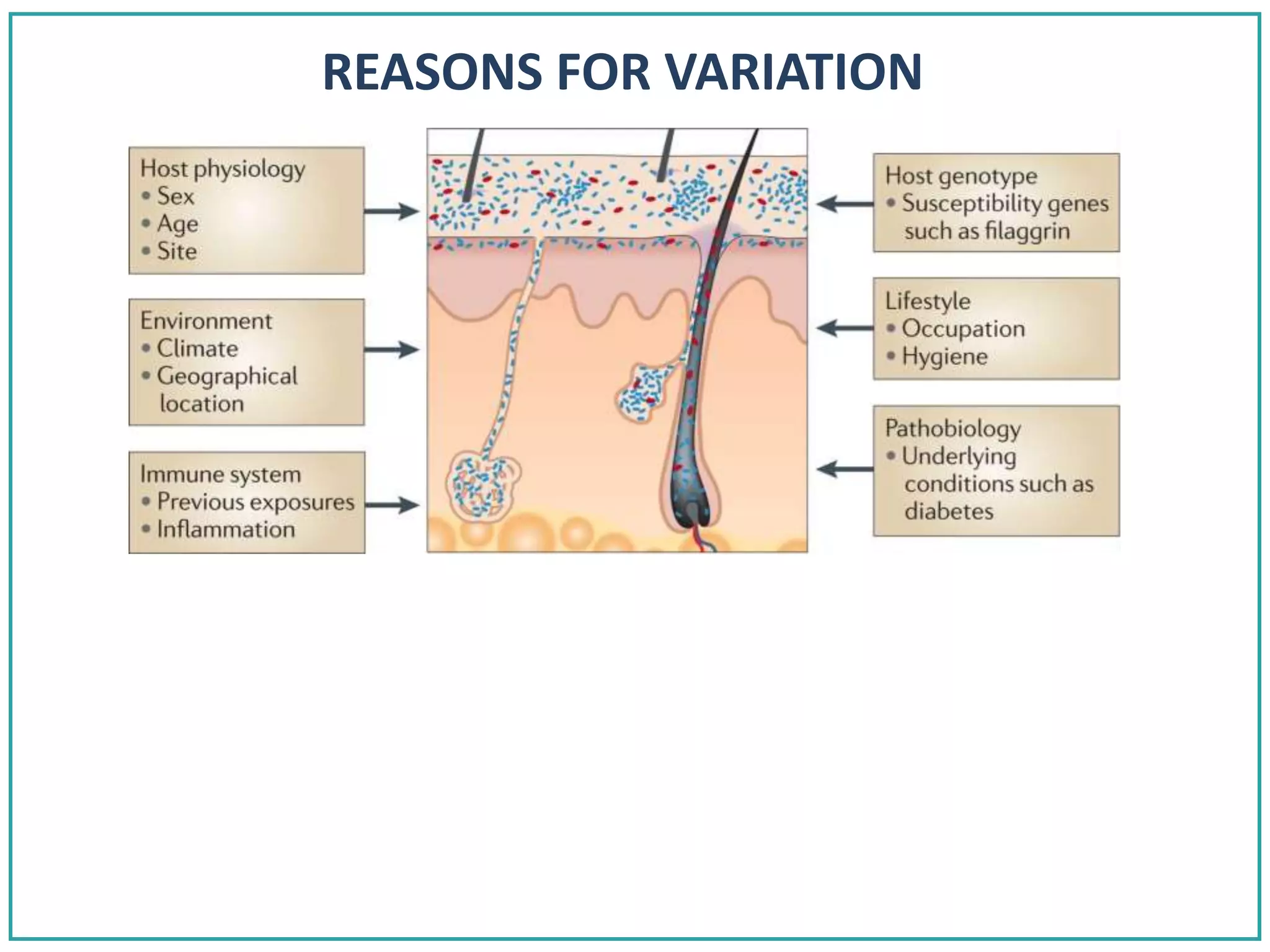 REASONS FOR VARIATION

Host physiology
• Sex
• Age
• Site

Environment
• Climate
• Geographical location

Immune system
• Previous exposures
• Inflammation

Host genotype
• Susceptibility genes such as filaggrin

Lifestyle
• Occupation
• Hygiene

Pathobiology
• Underlying conditions such as diabetes